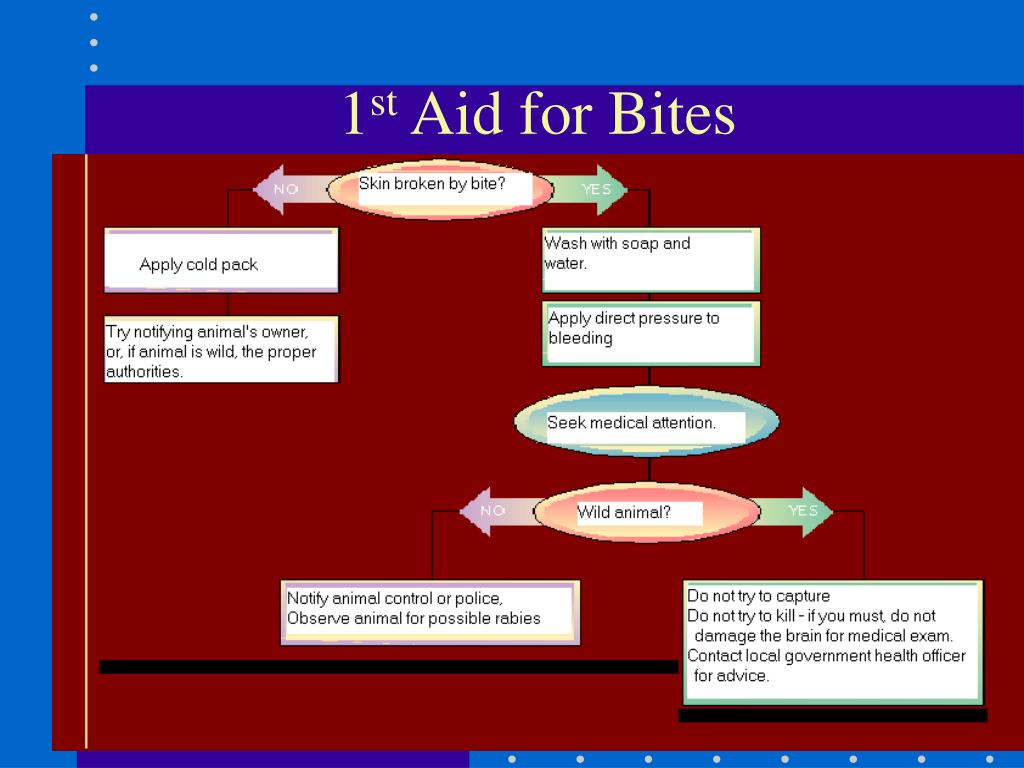 1$^{st}$ Aid for Bites

NO

Skin broken by bite?

YES

Apply cold pack

Try notifying animal's owner, or, if animal is wild, the proper authorities.

Wash with soap and water.

Apply direct pressure to bleeding

Seek medical attention.

NO

Wild animal?

YES

Notify animal control or police, Observe animal for possible rabies

Do not try to capture
Do not try to kill - if you must, do not damage the brain for medical exam.
Contact local government health officer for advice.